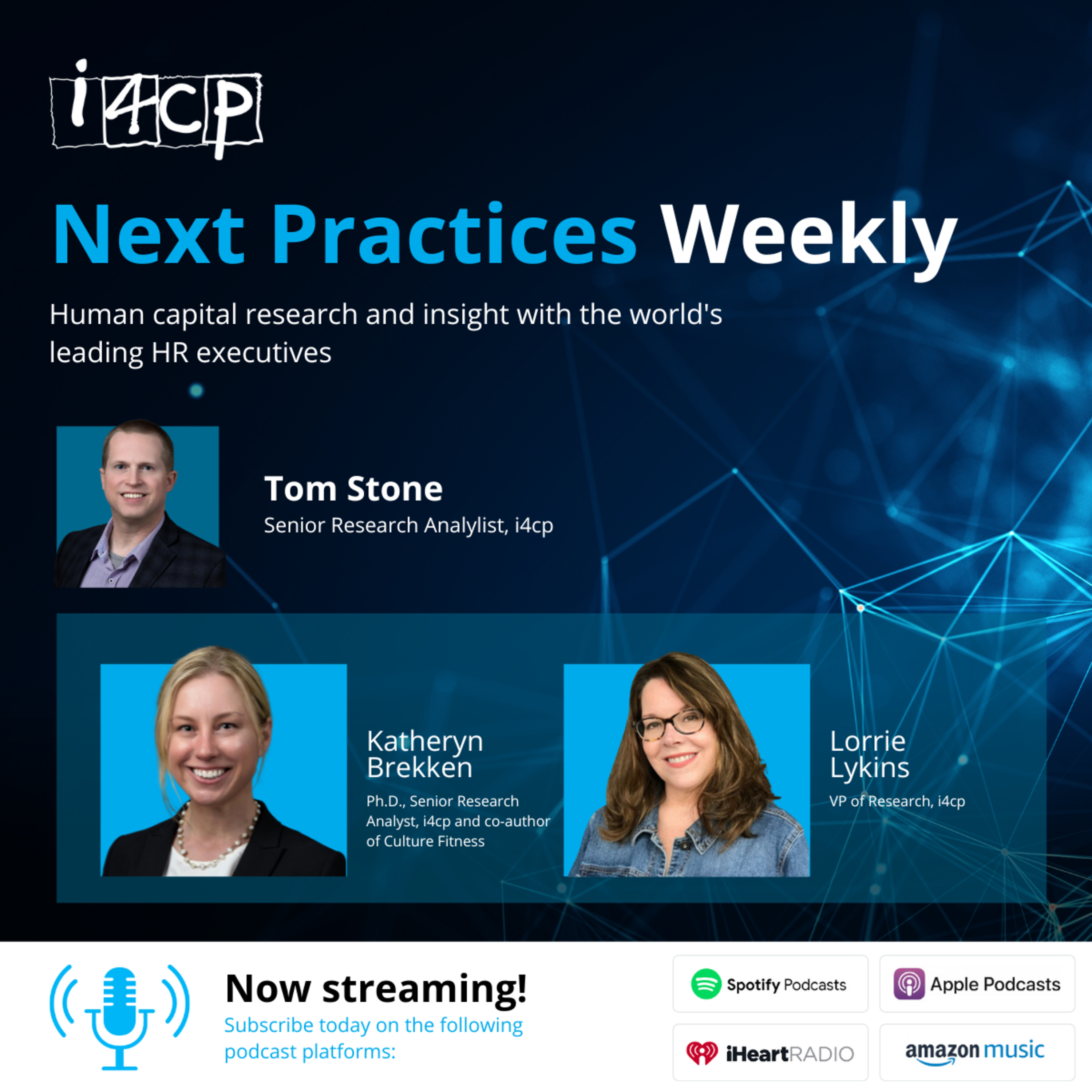 i4cp

Next Practices Weekly

Human capital research and insight with the world's leading HR executives

Tom Stone
Senior Research Analylist, i4cp

Katheryn Brekken
Ph.D., Senior Research Analyst, i4cp and co-author of Culture Fitness

Lorrie Lykins
VP of Research, i4cp

Now streaming!
Subscribe today on the following podcast platforms:

Spotify Podcasts

Apple Podcasts

iHeartRADIO

amazon music